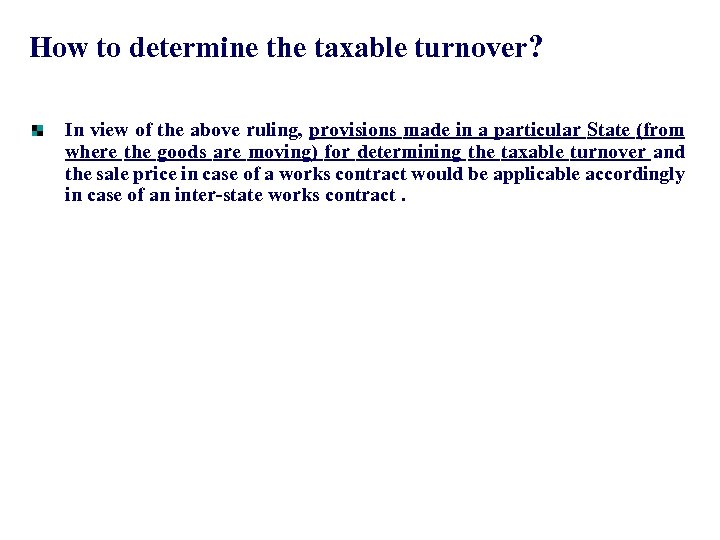 How to determine the taxable turnover?

In view of the above ruling, provisions made in a particular State (from where the goods are moving) for determining the taxable turnover and the sale price in case of a works contract would be applicable accordingly in case of an inter-state works contract .